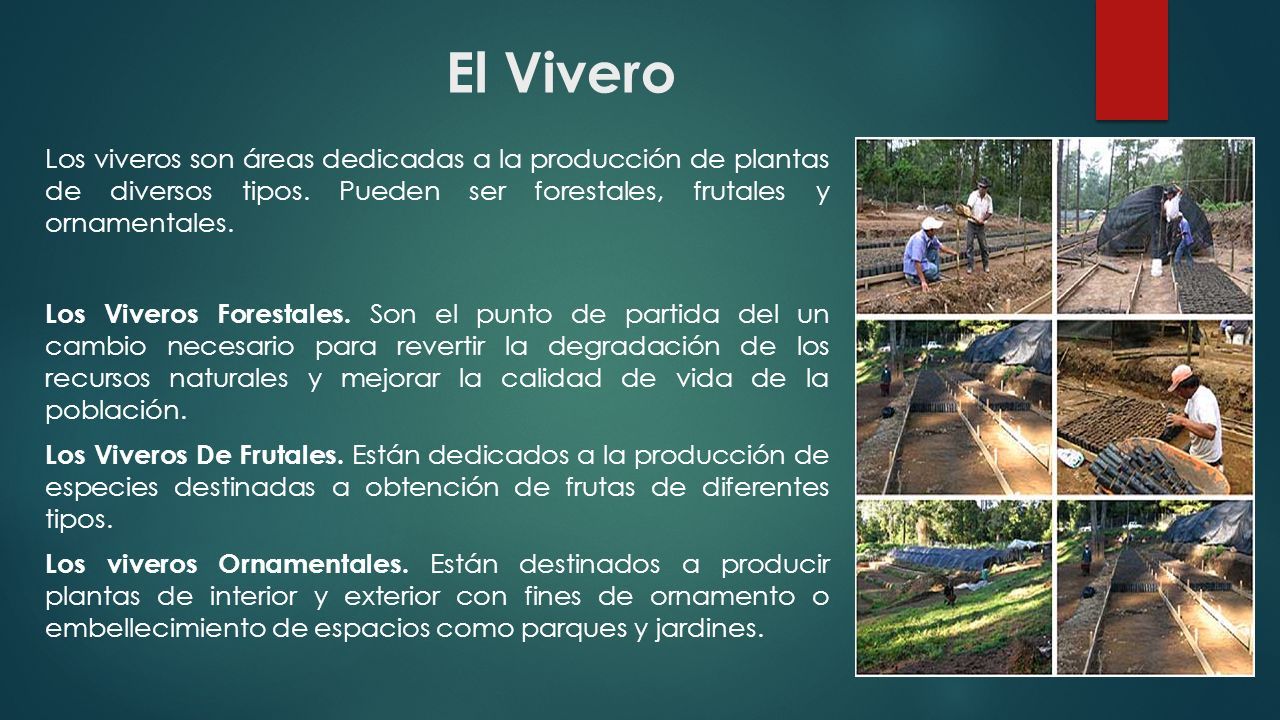 El Vivero

Los viveros son áreas dedicadas a la producción de plantas de diversos tipos. Pueden ser forestales, frutales y ornamentales.

Los Viveros Forestales. Son el punto de partida del un cambio necesario para revertir la degradación de los recursos naturales y mejorar la calidad de vida de la población.

Los Viveros De Frutales. Están dedicados a la producción de especies destinadas a obtención de frutas de diferentes tipos.

Los viveros Ornamentales. Están destinados a producir plantas de interior y exterior con fines de ornamento o embellecimiento de espacios como parques y jardines.